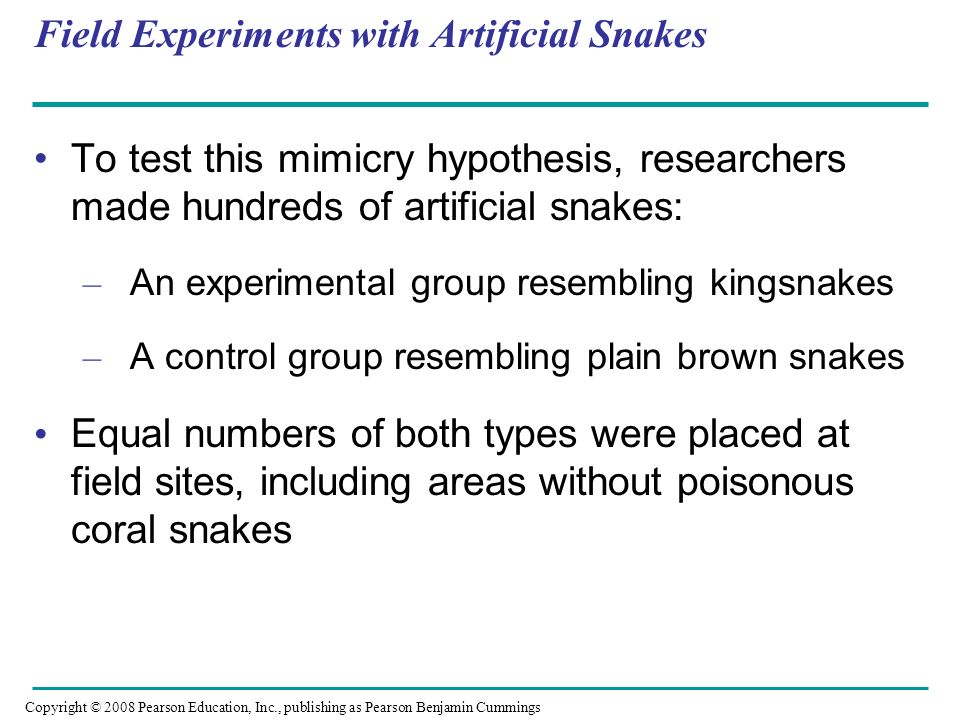 Field Experiments with Artificial Snakes

• To test this mimicry hypothesis, researchers made hundreds of artificial snakes:

– An experimental group resembling kingsnakes

– A control group resembling plain brown snakes

• Equal numbers of both types were placed at field sites, including areas without poisonous coral snakes

Copyright © 2008 Pearson Education, Inc., publishing as Pearson Benjamin Cummings